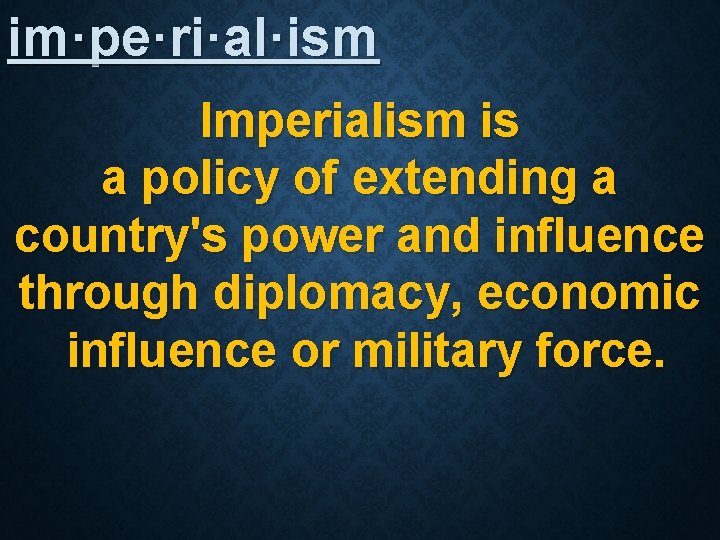 im·pe·ri·al·ism

Imperialism is a policy of extending a country's power and influence through diplomacy, economic influence or military force.